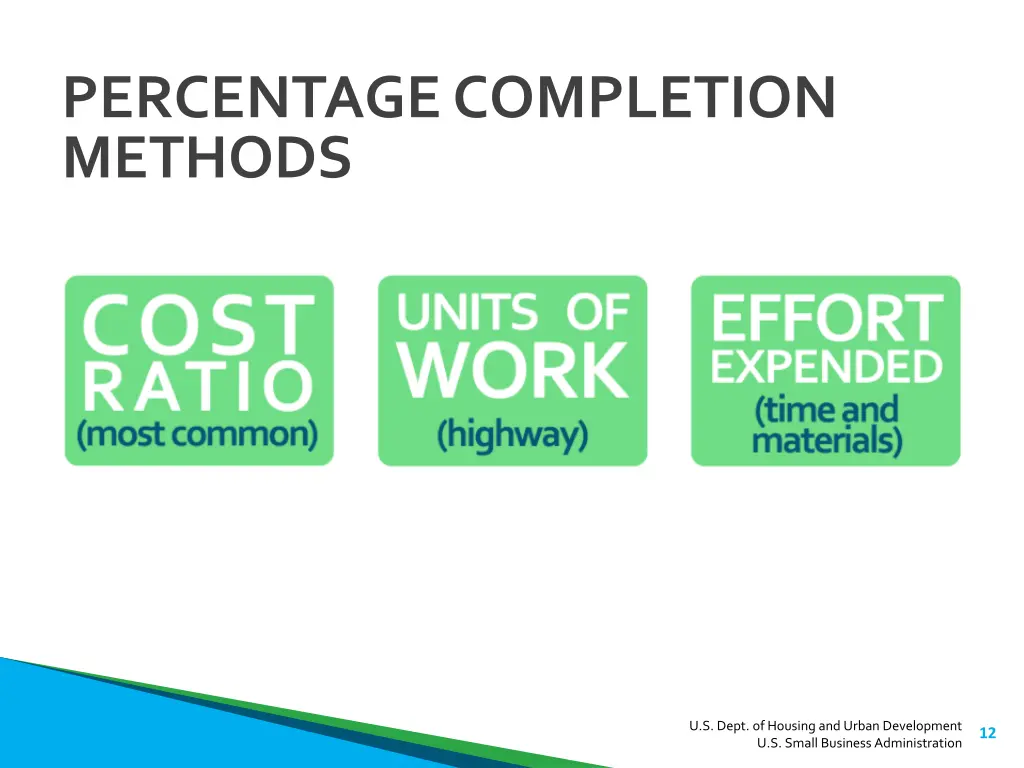 PERCENTAGE COMPLETION METHODS

COST RATIO (most common)

UNITS OF WORK (highway)

EFFORT EXPENDED (time and materials)

U.S. Dept. of Housing and Urban Development
U.S. Small Business Administration

12